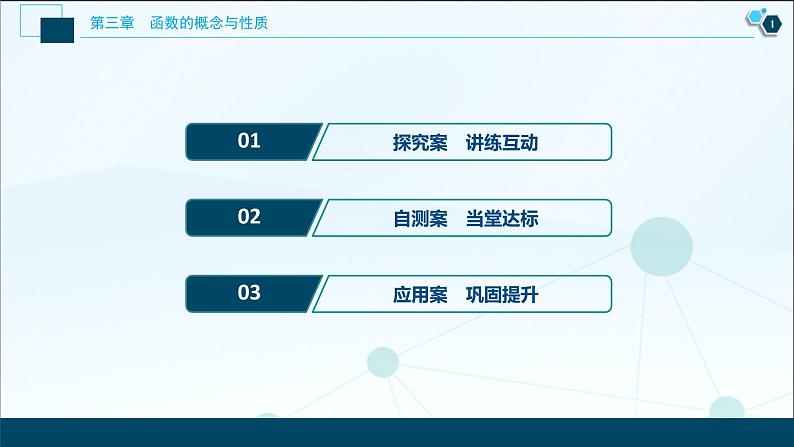 第三章　函数的概念与性质

1

01　探究案　讲练互动

02　自测案　当堂达标

03　应用案　巩固提升